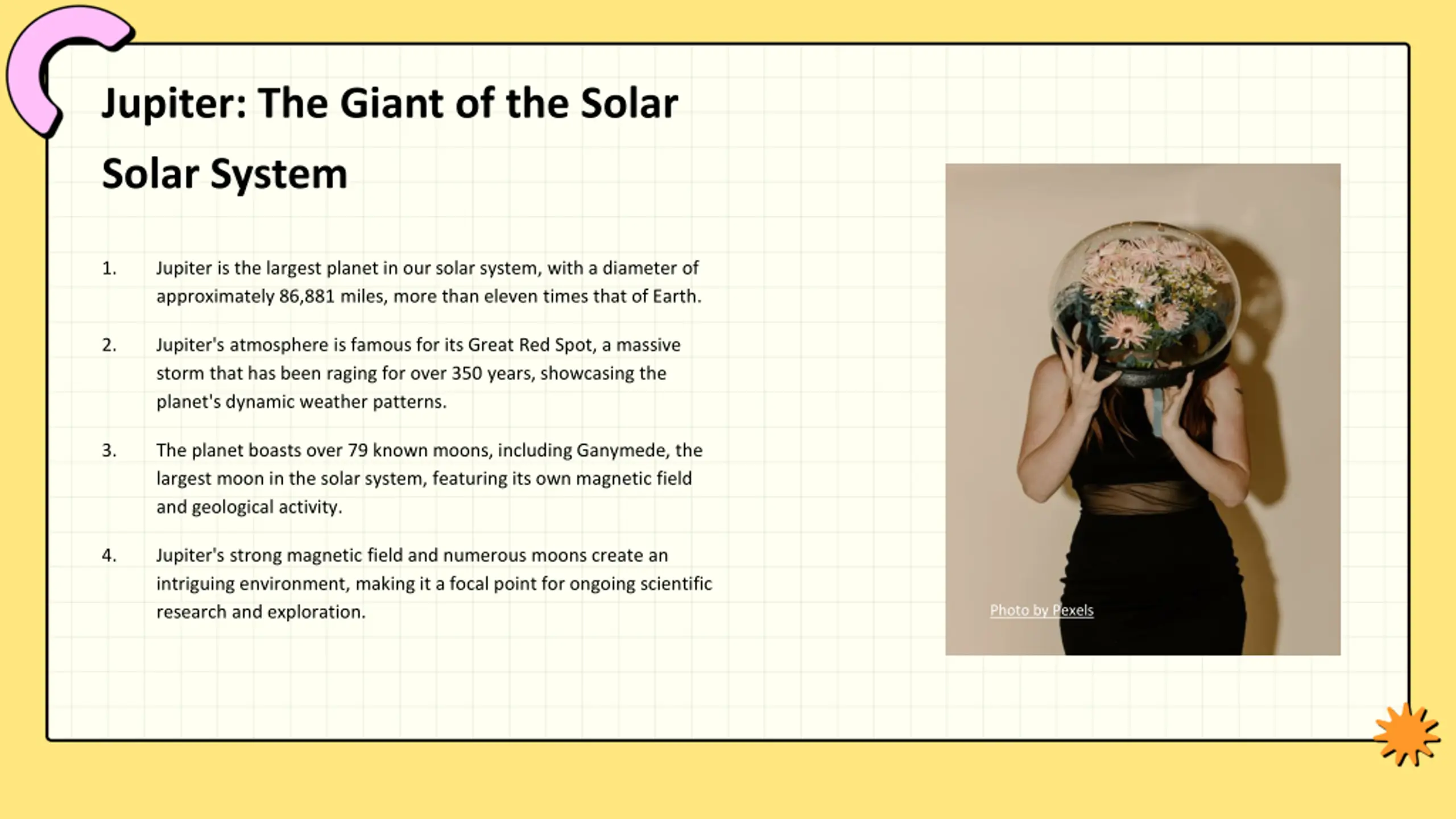 Jupiter: The Giant of the Solar Solar System

1. Jupiter is the largest planet in our solar system, with a diameter of approximately 86,881 miles, more than eleven times that of Earth.

2. Jupiter's atmosphere is famous for its Great Red Spot, a massive storm that has been raging for over 350 years, showcasing the planet's dynamic weather patterns.

3. The planet boasts over 79 known moons, including Ganymede, the largest moon in the solar system, featuring its own magnetic field and geological activity.

4. Jupiter's strong magnetic field and numerous moons create an intriguing environment, making it a focal point for ongoing scientific research and exploration.

Photo by Pexels